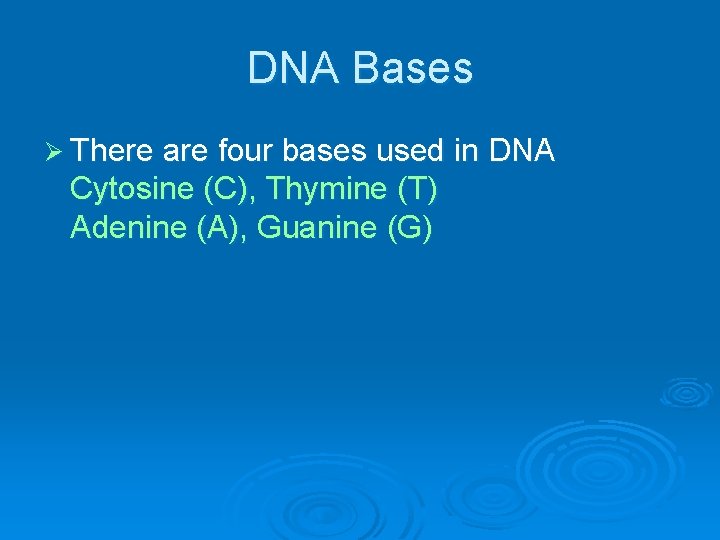 DNA Bases

➢ There are four bases used in DNA
Cytosine (C), Thymine (T)
Adenine (A), Guanine (G)